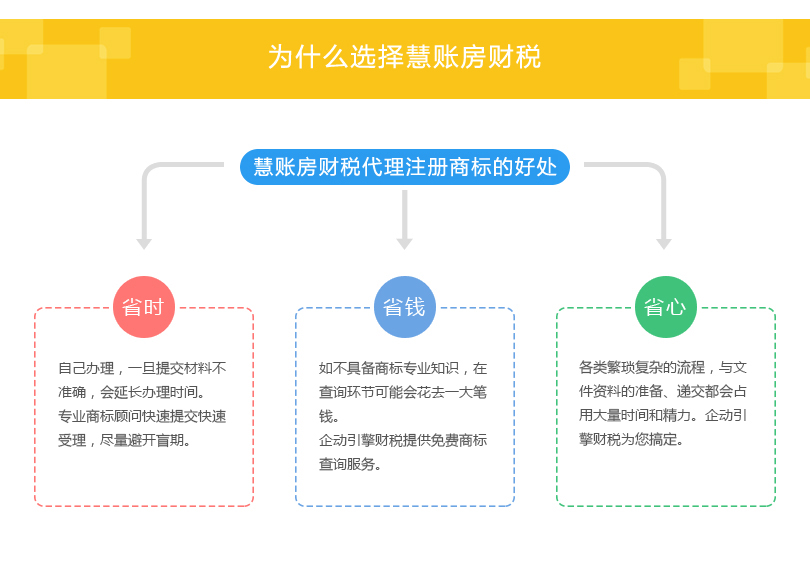 为什么选择慧账房财税

慧账房财税代理注册商标的好处

省时

自己办理，一旦提交材料不准确，会延长办理时间。
专业商标顾问快速提交快速受理，尽量避开盲期。

省钱

如不具备商标专业知识，在查询环节可能会花去一大笔钱。
企动引擎财税提供免费商标查询服务。

省心

各类繁琐复杂的流程，与文件资料的准备、递交都会占用大量时间和精力。企动引擎财税为您搞定。